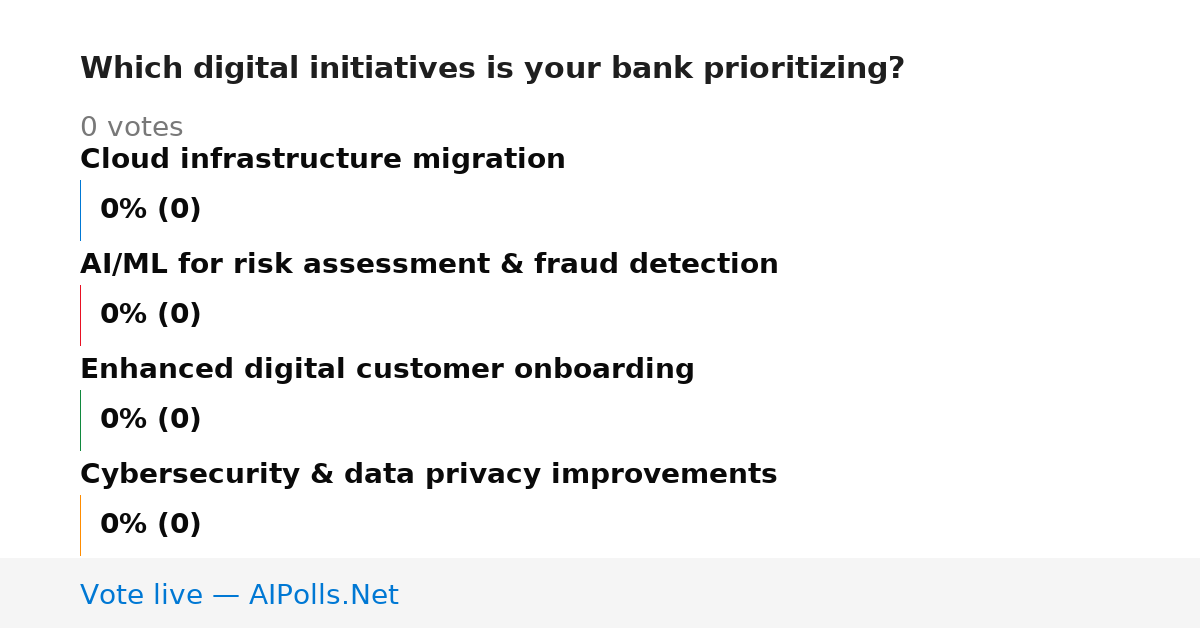 Which digital initiatives is your bank prioritizing?

0 votes

Cloud infrastructure migration

0% (0)

AI/ML for risk assessment & fraud detection

0% (0)

Enhanced digital customer onboarding

0% (0)

Cybersecurity & data privacy improvements

0% (0)

Vote live — AIPolls.Net